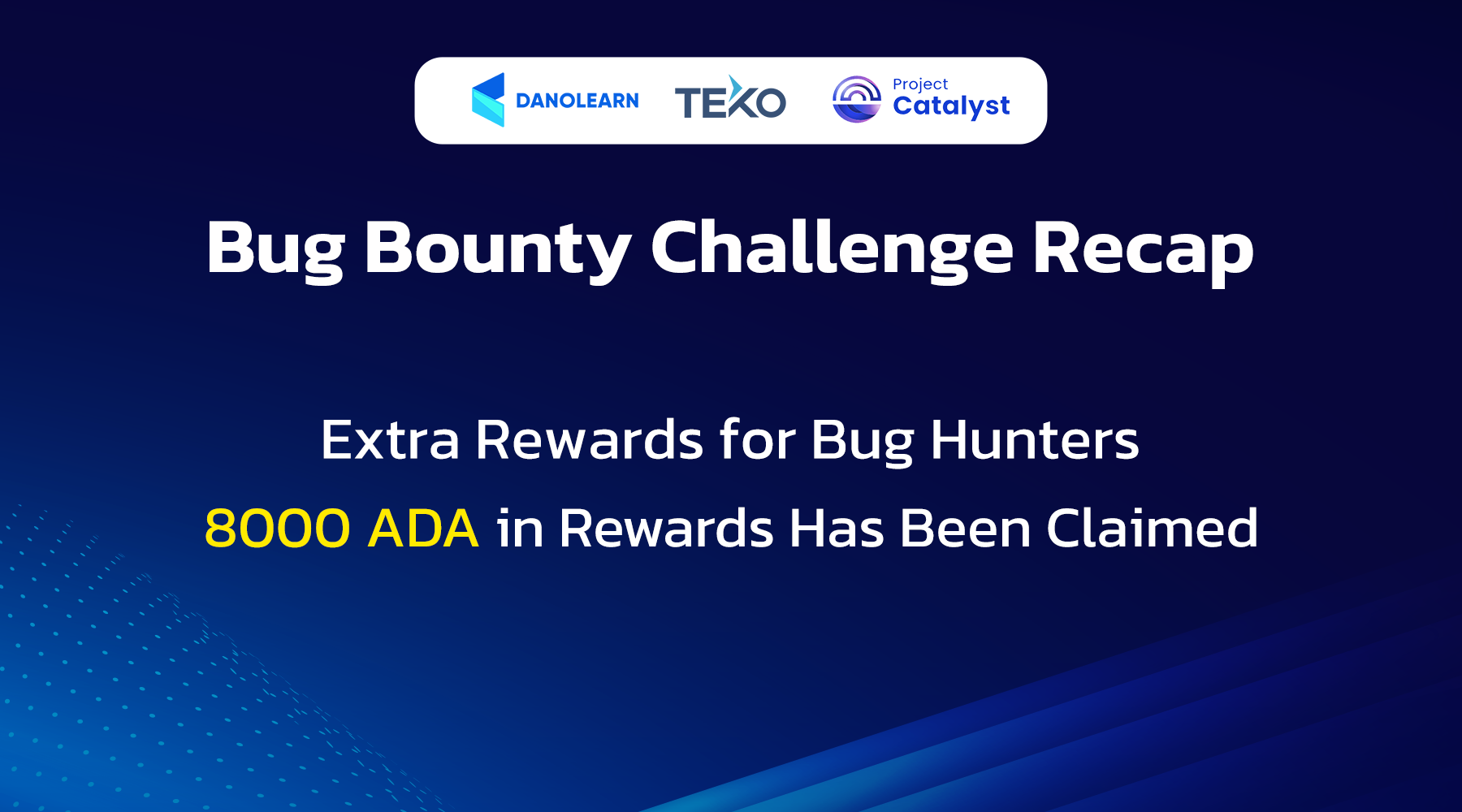 DANOLEARN TEKO Project Catalyst

Bug Bounty Challenge Recap

Extra Rewards for Bug Hunters

8000 ADA in Rewards Has Been Claimed